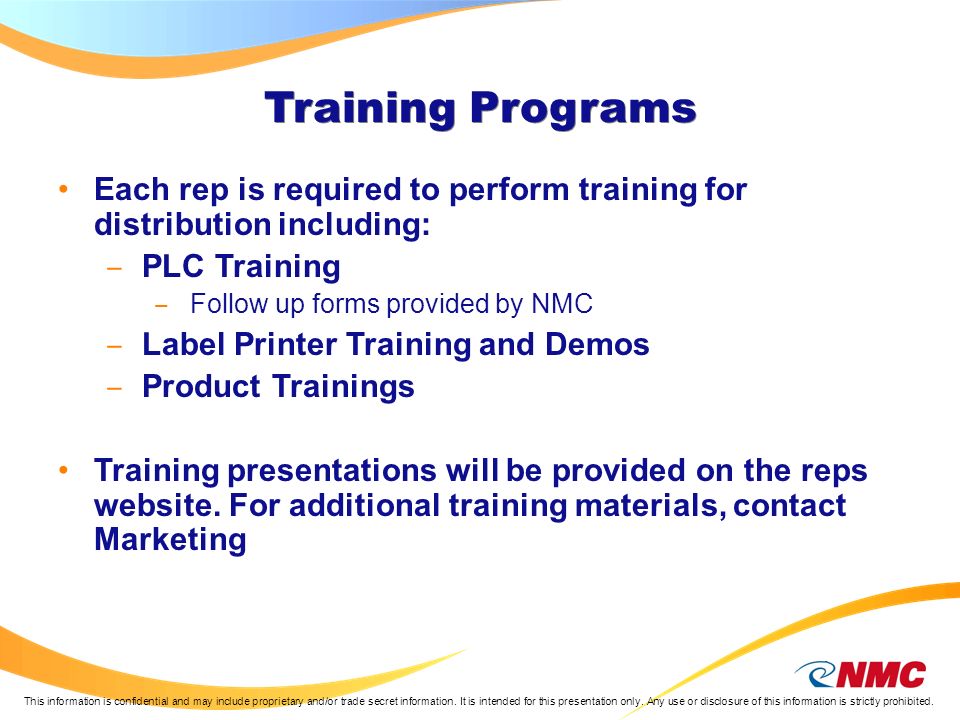 Training Programs

• Each rep is required to perform training for distribution including:
  – PLC Training
    – Follow up forms provided by NMC
  – Label Printer Training and Demos
  – Product Trainings

• Training presentations will be provided on the reps website. For additional training materials, contact Marketing

NMC

This information is confidential and may include proprietary and/or trade secret information. It is intended for this presentation only. Any use or disclosure of this information is strictly prohibited.